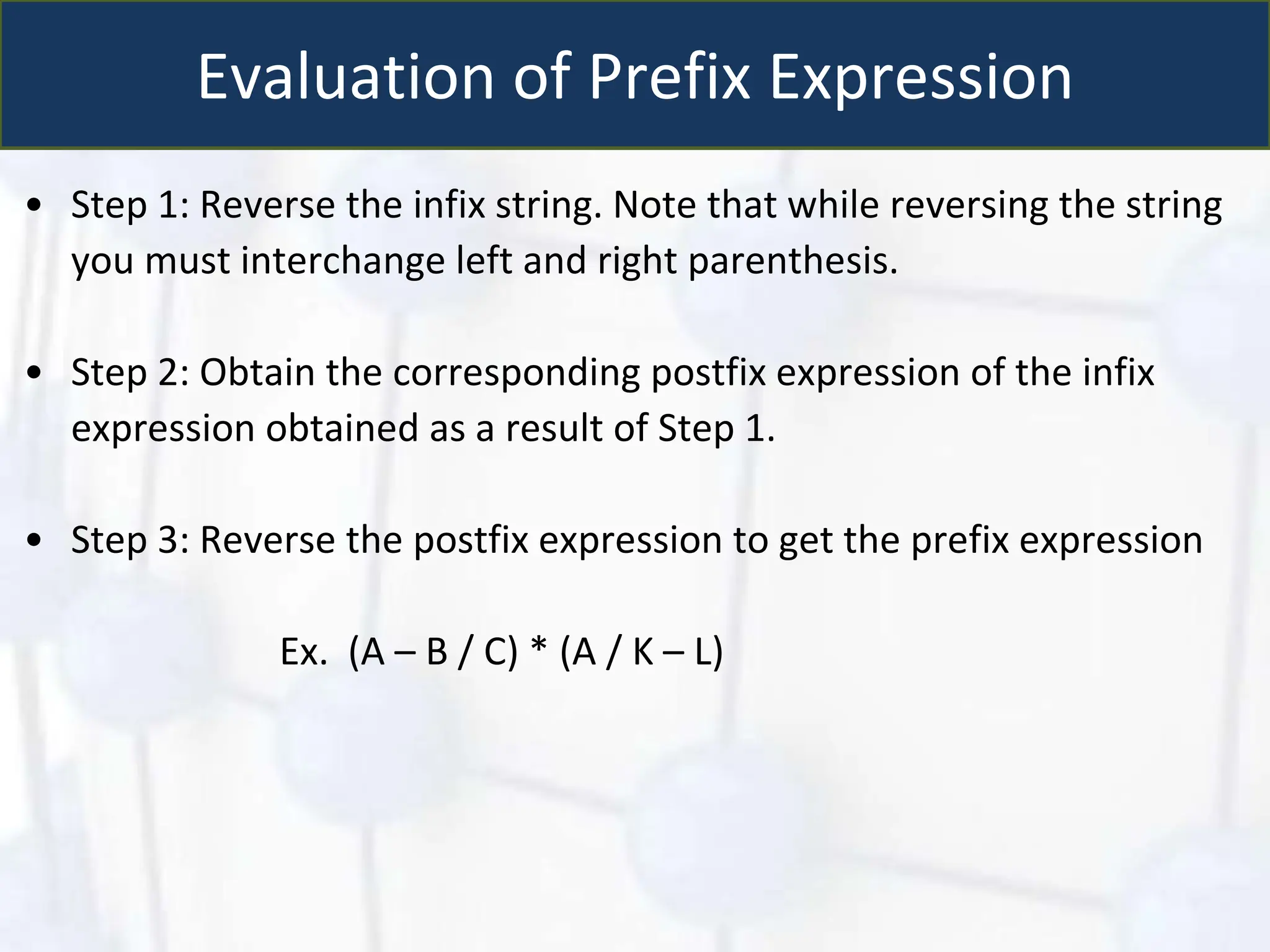 Evaluation of Prefix Expression

• Step 1: Reverse the infix string. Note that while reversing the string you must interchange left and right parenthesis.

• Step 2: Obtain the corresponding postfix expression of the infix expression obtained as a result of Step 1.

• Step 3: Reverse the postfix expression to get the prefix expression

Ex. (A – B / C) * (A / K – L)